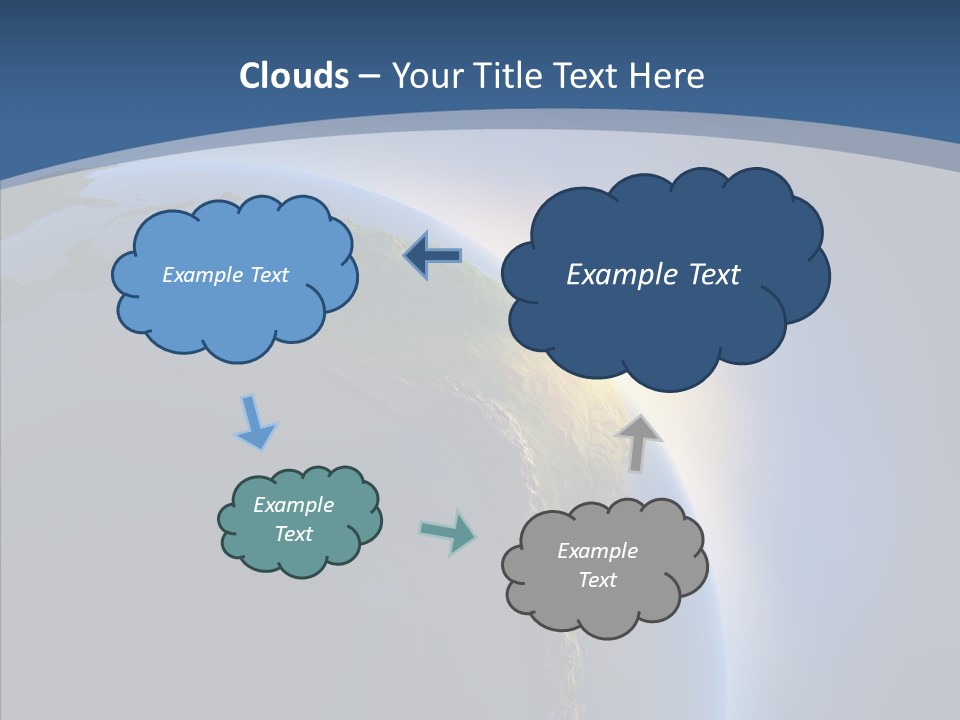 Clouds – Your Title Text Here

Example Text

Example Text

Example Text

Example Text